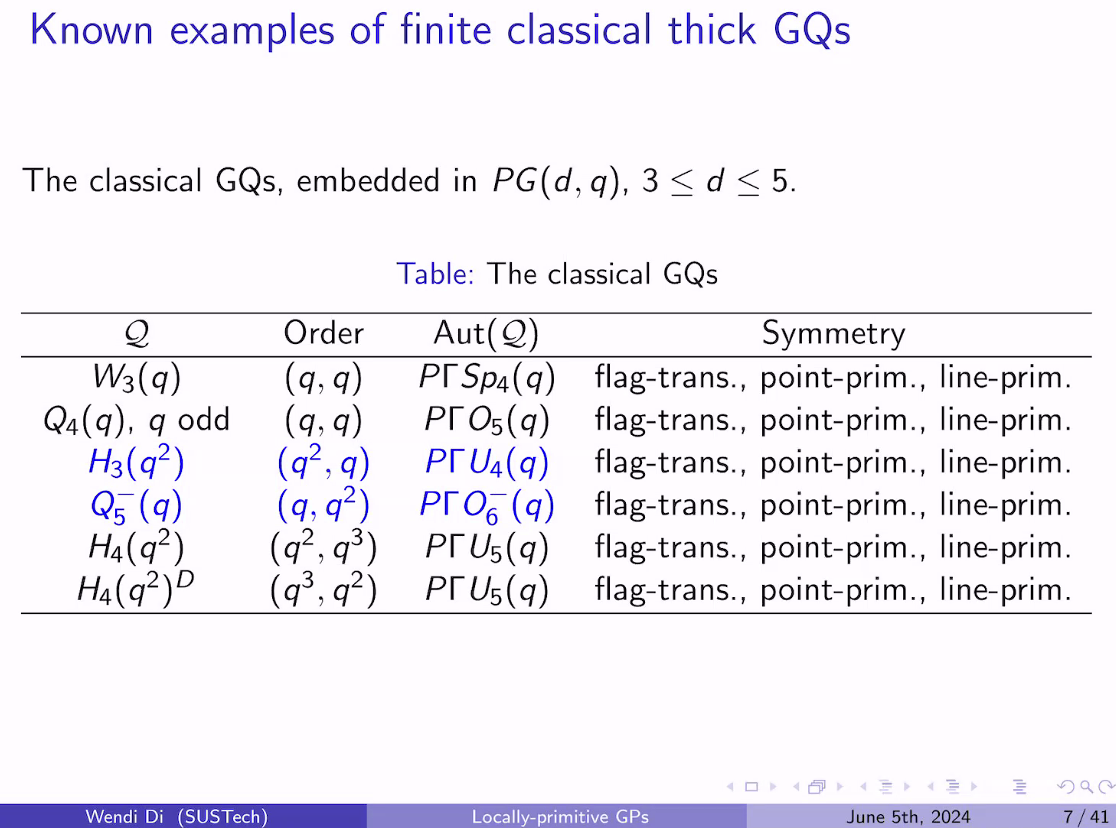 Known examples of finite classical thick GQs

The classical GQs, embedded in $PG(d, q)$, $3 \leq d \leq 5$.

Table: The classical GQs

| $\mathcal{Q}$ | Order | Aut($\mathcal{Q}$) | Symmetry |
|---|---|---|---|
| $W_3(q)$ | $(q, q)$ | $P\Gamma Sp_4(q)$ | flag-trans., point-prim., line-prim. |
| $Q_4(q)$, $q$ odd | $(q, q)$ | $P\Gamma O_5(q)$ | flag-trans., point-prim., line-prim. |
| $H_3(q^2)$ | $(q^2, q)$ | $P\Gamma U_4(q)$ | flag-trans., point-prim., line-prim. |
| $Q_5^-(q)$ | $(q, q^2)$ | $P\Gamma O_6^-(q)$ | flag-trans., point-prim., line-prim. |
| $H_4(q^2)$ | $(q^2, q^3)$ | $P\Gamma U_5(q)$ | flag-trans., point-prim., line-prim. |
| $H_4(q^2)^D$ | $(q^3, q^2)$ | $P\Gamma U_5(q)$ | flag-trans., point-prim., line-prim. |

Wendi Di (SUSTech) Locally-primitive GPs June 5th, 2024 7 / 41